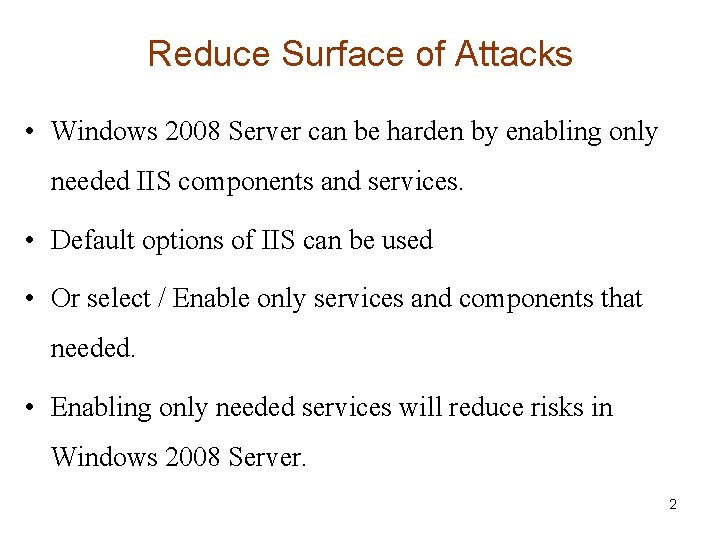 Reduce Surface of Attacks

• Windows 2008 Server can be harden by enabling only needed IIS components and services.

• Default options of IIS can be used

• Or select / Enable only services and components that needed.

• Enabling only needed services will reduce risks in Windows 2008 Server.

2